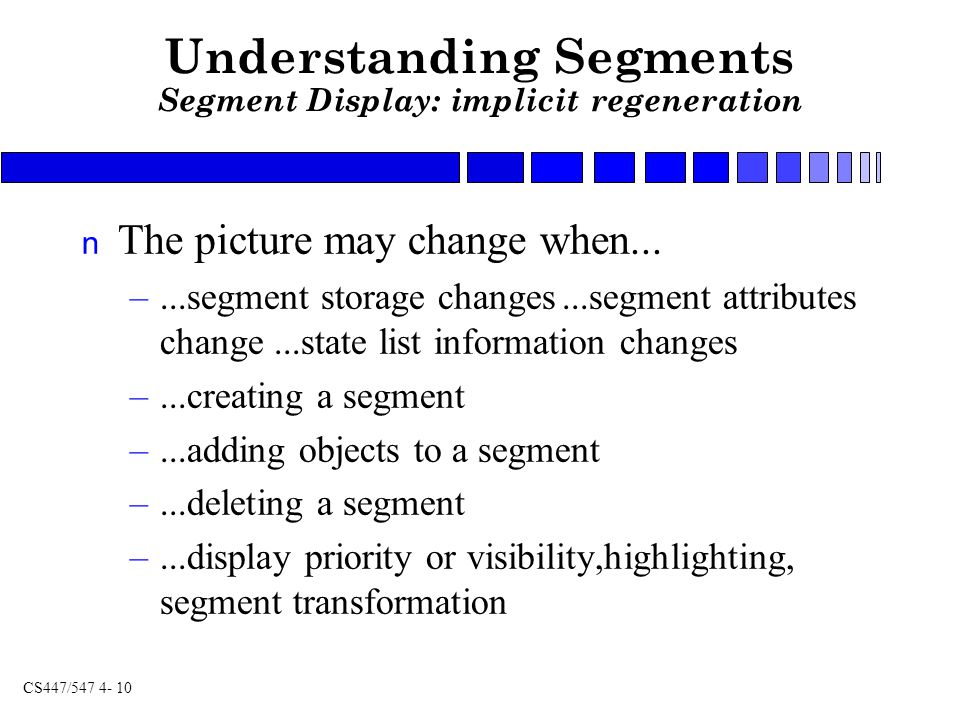 Understanding Segments
Segment Display: implicit regeneration

n The picture may change when...

– ...segment storage changes ...segment attributes change ...state list information changes

– ...creating a segment

– ...adding objects to a segment

– ...deleting a segment

– ...display priority or visibility,highlighting, segment transformation

CS447/547 4- 10